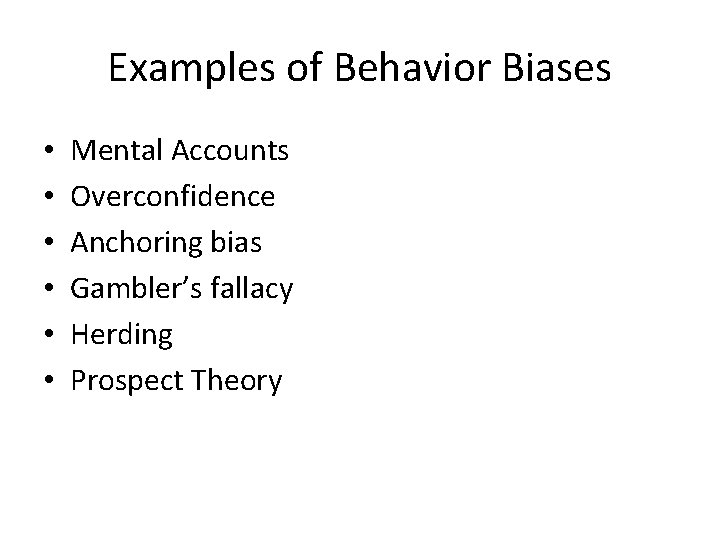 Examples of Behavior Biases

• Mental Accounts
• Overconfidence
• Anchoring bias
• Gambler's fallacy
• Herding
• Prospect Theory